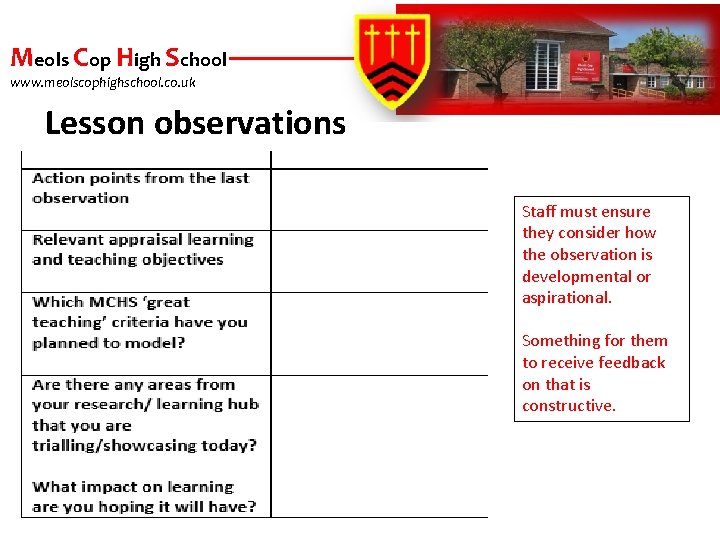 Meols Cop High School
www.meolscophighschool.co.uk

Lesson observations

| | |
|---|---|
| Action points from the last observation | |
| Relevant appraisal learning and teaching objectives | |
| Which MCHS 'great teaching' criteria have you planned to model? | |
| Are there any areas from your research/ learning hub that you are trialling/showcasing today? What impact on learning are you hoping it will have? | |

Staff must ensure they consider how the observation is developmental or aspirational.

Something for them to receive feedback on that is constructive.